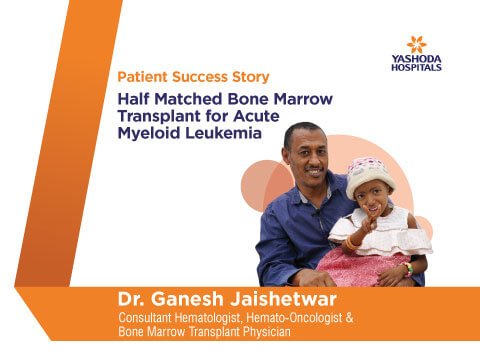 YASHODA HOSPITALS

Patient Success Story

Half Matched Bone Marrow Transplant for Acute Myeloid Leukemia

Dr. Ganesh Jaishetwar

Consultant Hematologist, Hemato-Oncologist & Bone Marrow Transplant Physician